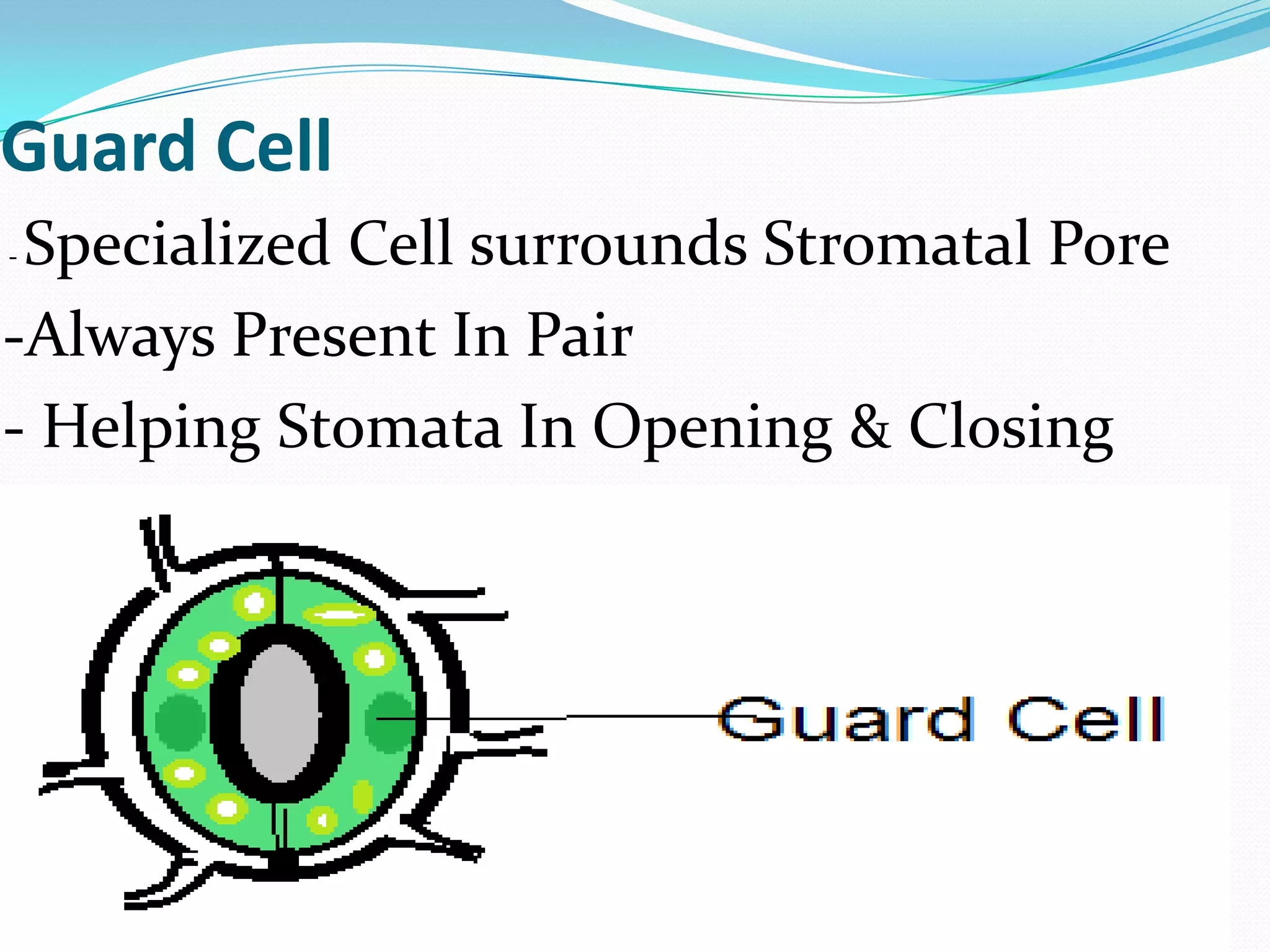 Guard Cell

-Specialized Cell surrounds Stromatal Pore

-Always Present In Pair

- Helping Stomata In Opening & Closing

Guard Cell